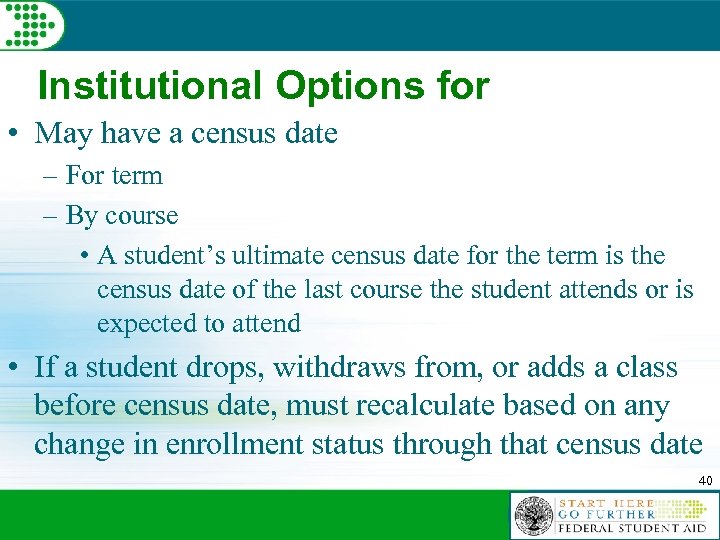 Institutional Options for

• May have a census date
– For term
– By course
• A student's ultimate census date for the term is the census date of the last course the student attends or is expected to attend

• If a student drops, withdraws from, or adds a class before census date, must recalculate based on any change in enrollment status through that census date

40

START HERE
GO FURTHER
FEDERAL STUDENT AID